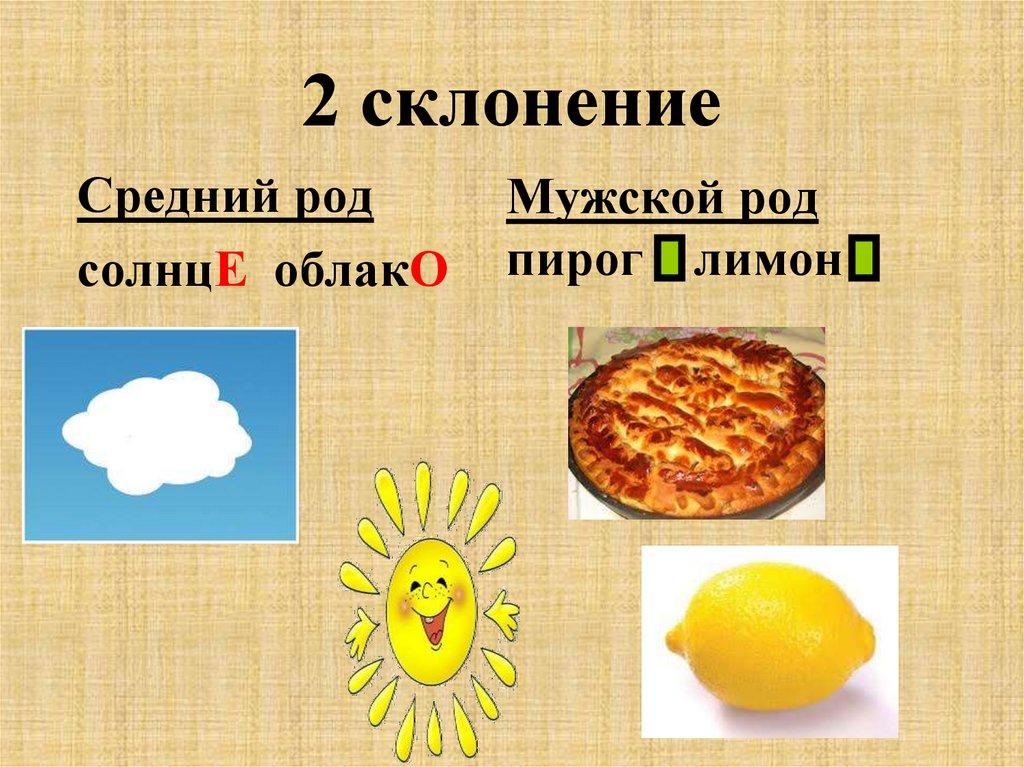 2 склонение

Средний род
солнцЕ облакО

Мужской род
пирог лимон